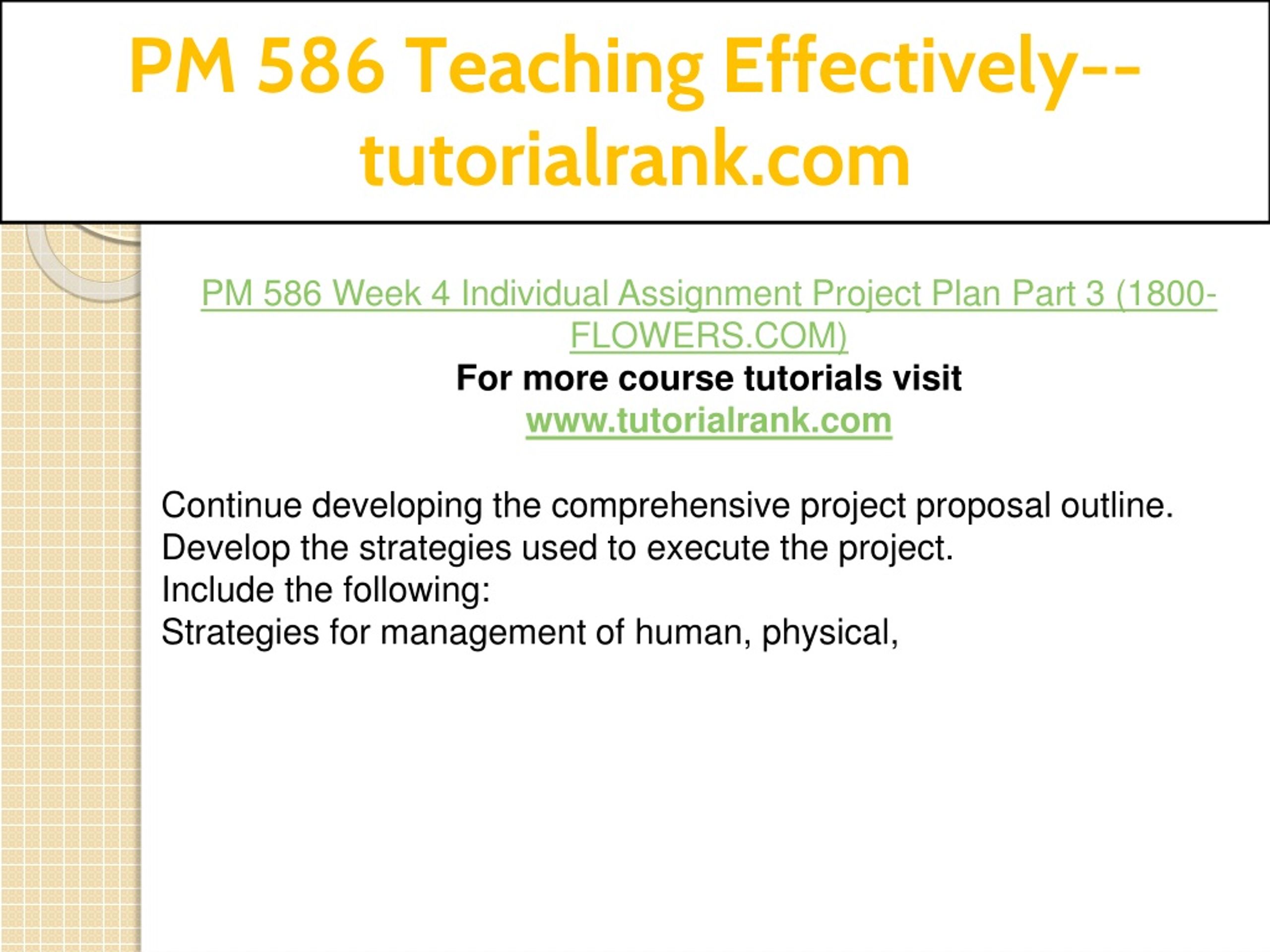 PM 586 Teaching Effectively--tutorialrank.com

PM 586 Week 4 Individual Assignment Project Plan Part 3 (1800-FLOWERS.COM)
For more course tutorials visit
www.tutorialrank.com

Continue developing the comprehensive project proposal outline.
Develop the strategies used to execute the project.
Include the following:
Strategies for management of human, physical,